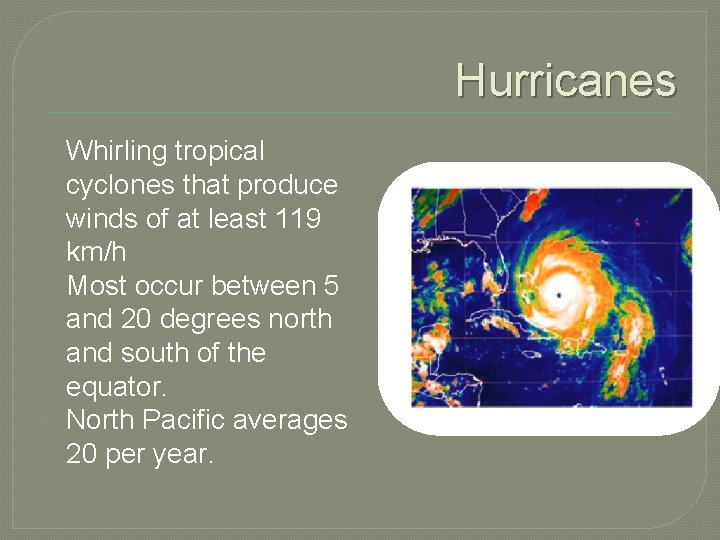 Hurricanes

Whirling tropical cyclones that produce winds of at least 119 km/h

Most occur between 5 and 20 degrees north and south of the equator.

North Pacific averages 20 per year.